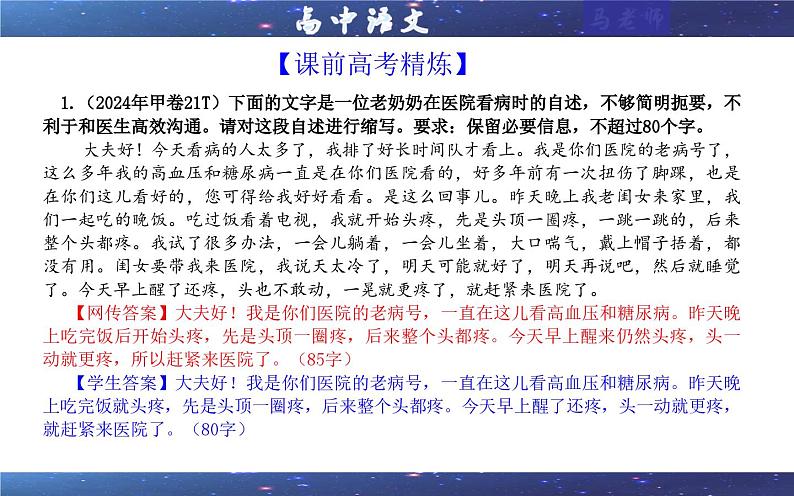 高中语文

马老师

【课前高考精炼】

1.（2024年甲卷21T）下面的文字是一位老奶奶在医院看病时的自述，不够简明扼要，不利于和医生高效沟通。请对这段自述进行缩写。要求：保留必要信息，不超过80个字。

大夫好！今天看病的人太多了，我排了好长时间队才看上。我是你们医院的老病号了，这么多年我的高血压和糖尿病一直是在你们医院看的，好多年前有一次扭伤了脚踝，也是在你们这儿看好的，您可得给我好好看看。是这么回事儿。昨天晚上我老闺女来家里，我们一起吃的晚饭。吃过饭看着电视，我就开始头疼，先是头顶一圈疼，一跳一跳的，后来整个头都疼。我试了很多办法，一会儿躺着，一会儿坐着，大口喘气，戴上帽子捂着，都没有用。闺女要带我来医院，我说天太冷了，明天可能就好了，明天再说吧，然后就睡觉了。今天早上醒了还疼，头也不敢动，一晃就更疼了，就赶紧来医院了。

【网传答案】大夫好！我是你们医院的老病号，一直在这儿看高血压和糖尿病。昨天晚上吃完饭后开始头疼，先是头顶一圈疼，后来整个头都疼。今天早上醒来仍然头疼，头一动就更疼，所以赶紧来医院了。（85字）

【学生答案】大夫好！我是你们医院的老病号，一直在这儿看高血压和糖尿病。昨天晚上吃完饭就头疼，先是头顶一圈疼，后来整个头都疼。今天早上醒了还疼，头一动就更疼，就赶紧来医院了。（80字）